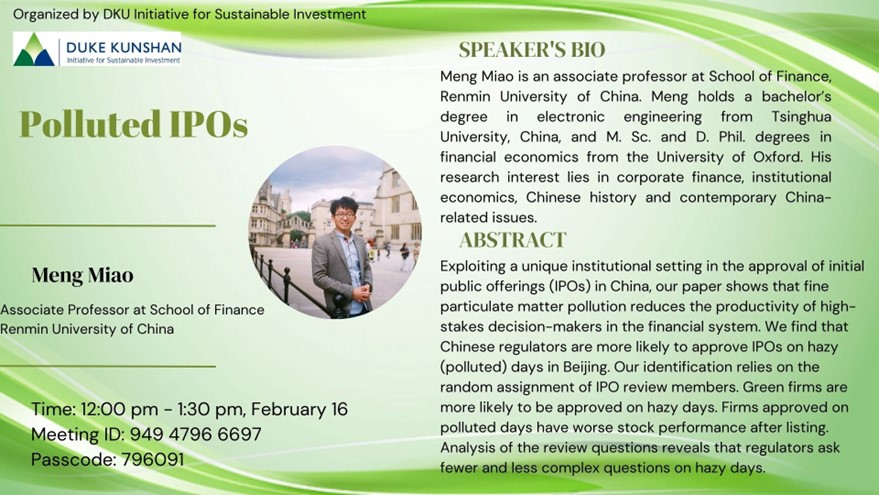 Organized by DKU Initiative for Sustainable Investment

DUKE KUNSHAN
Initiative for Sustainable Investment

Polluted IPOs

Meng Miao

Associate Professor at School of Finance
Renmin University of China

Time: 12:00 pm - 1:30 pm, February 16
Meeting ID: 949 4796 6697
Passcode: 796091

SPEAKER'S BIO

Meng Miao is an associate professor at School of Finance, Renmin University of China. Meng holds a bachelor's degree in electronic engineering from Tsinghua University, China, and M. Sc. and D. Phil. degrees in financial economics from the University of Oxford. His research interest lies in corporate finance, institutional economics, Chinese history and contemporary China-related issues.

ABSTRACT

Exploiting a unique institutional setting in the approval of initial public offerings (IPOs) in China, our paper shows that fine particulate matter pollution reduces the productivity of high-stakes decision-makers in the financial system. We find that Chinese regulators are more likely to approve IPOs on hazy (polluted) days in Beijing. Our identification relies on the random assignment of IPO review members. Green firms are more likely to be approved on hazy days. Firms approved on polluted days have worse stock performance after listing. Analysis of the review questions reveals that regulators ask fewer and less complex questions on hazy days.